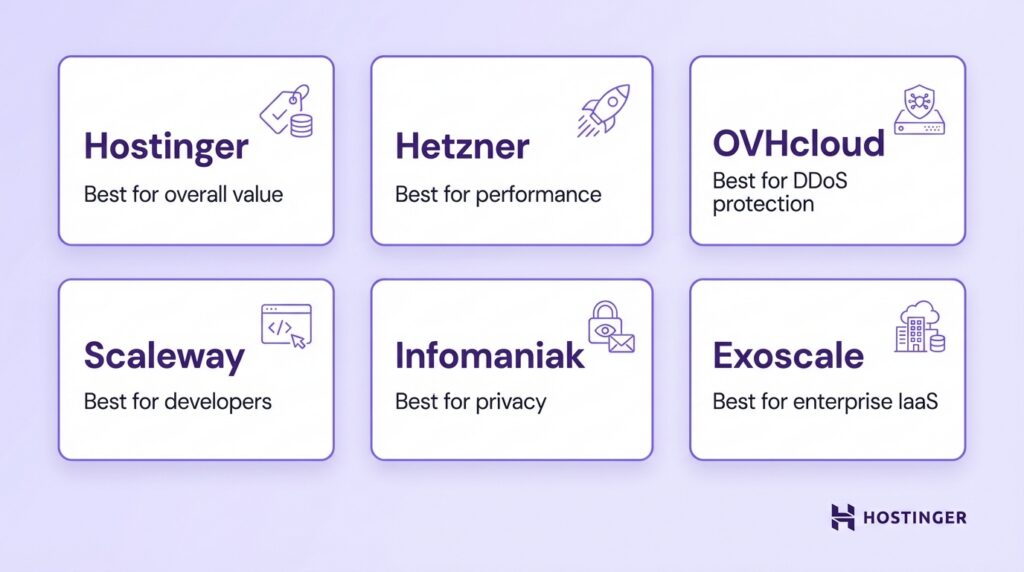 Hostinger
Best for overall value

Hetzner
Best for performance

OVHcloud
Best for DDoS protection

Scaleway
Best for developers

Infomaniak
Best for privacy

Exoscale
Best for enterprise IaaS

HOSTINGER